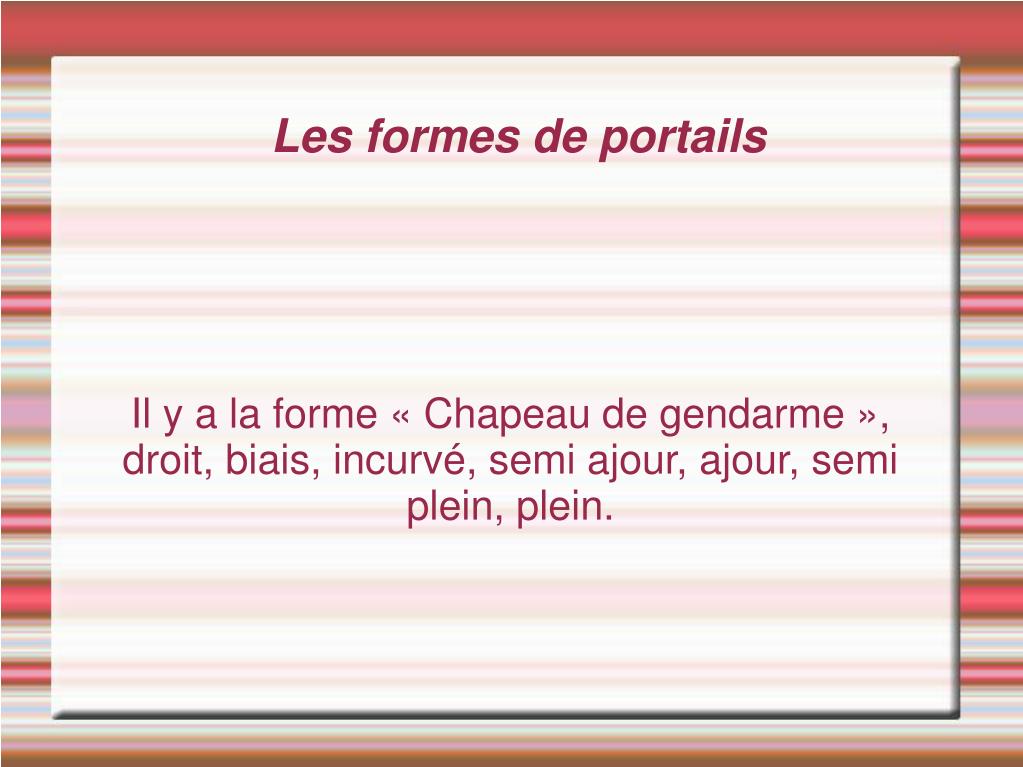 Les formes de portails

Il y a la forme « Chapeau de gendarme », droit, biais, incurvé, semi ajour, ajour, semi plein, plein.